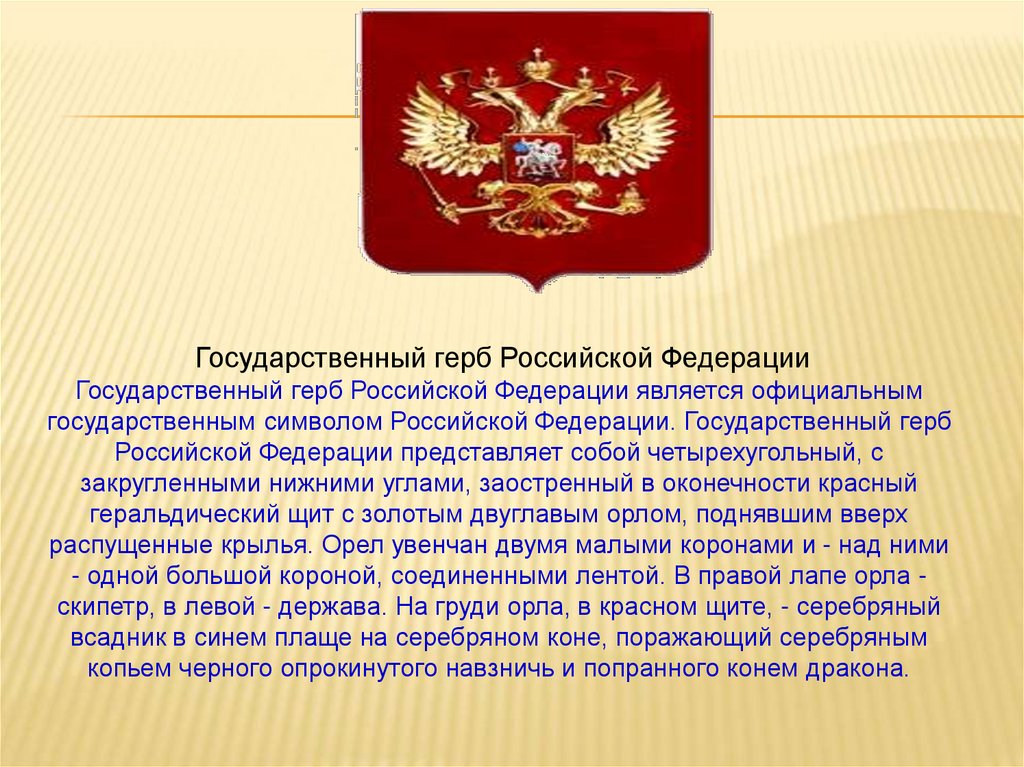 Государственный герб Российской Федерации

Государственный герб Российской Федерации является официальным государственным символом Российской Федерации. Государственный герб Российской Федерации представляет собой четырехугольный, с закругленными нижними углами, заостренный в оконечности красный геральдический щит с золотым двуглавым орлом, поднявшим вверх распущенные крылья. Орел увенчан двумя малыми коронами и - над ними - одной большой короной, соединенными лентой. В правой лапе орла - скипетр, в левой - держава. На груди орла, в красном щите, - серебряный всадник в синем плаще на серебряном коне, поражающий серебряным копьем черного опрокинутого навзничь и попранного конем дракона.